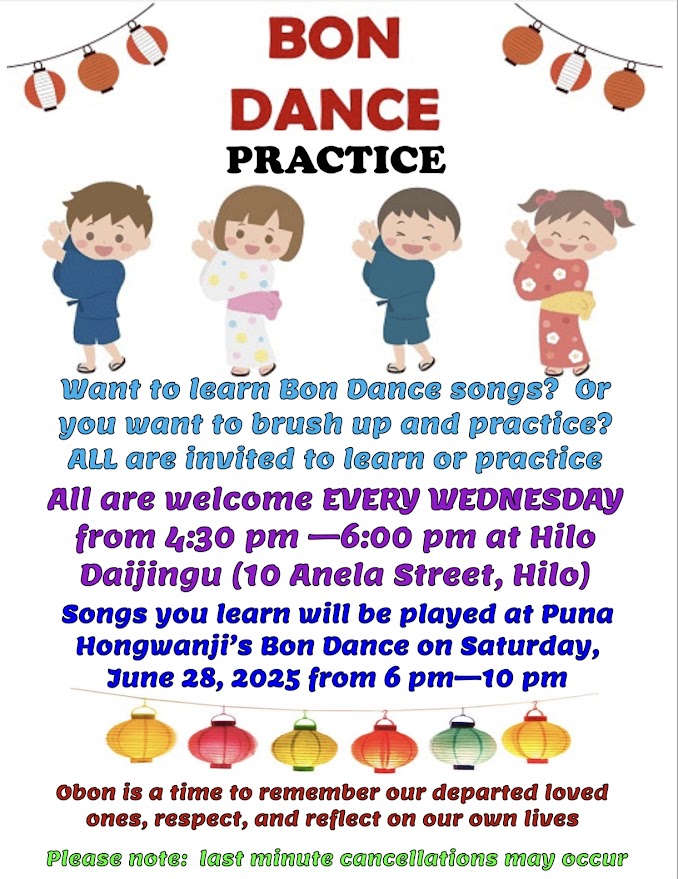 BON DANCE PRACTICE

Want to learn Bon Dance songs? Or you want to brush up and practice? ALL are invited to learn or practice

All are welcome EVERY WEDNESDAY from 4:30 pm —6:00 pm at Hilo Daijingu (10 Anela Street, Hilo)

Songs you learn will be played at Puna Hongwanji's Bon Dance on Saturday, June 28, 2025 from 6 pm—10 pm

Obon is a time to remember our departed loved ones, respect, and reflect on our own lives

Please note: last minute cancellations may occur